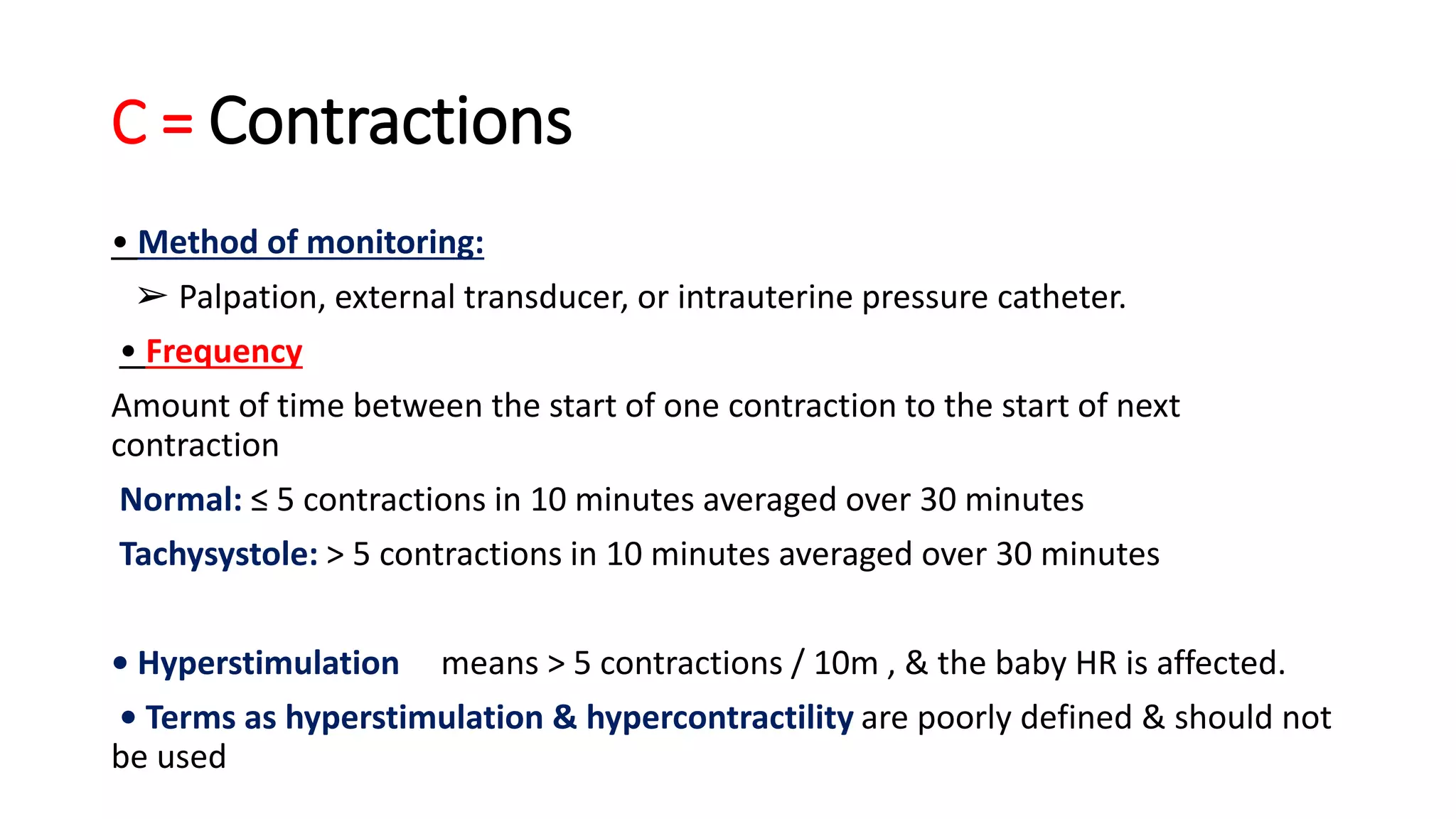 C = Contractions

• Method of monitoring:

➢ Palpation, external transducer, or intrauterine pressure catheter.

• Frequency

Amount of time between the start of one contraction to the start of next contraction

Normal: ≤ 5 contractions in 10 minutes averaged over 30 minutes

Tachysystole: > 5 contractions in 10 minutes averaged over 30 minutes

• Hyperstimulation means > 5 contractions / 10m , & the baby HR is affected.

• Terms as hyperstimulation & hypercontractility are poorly defined & should not be used